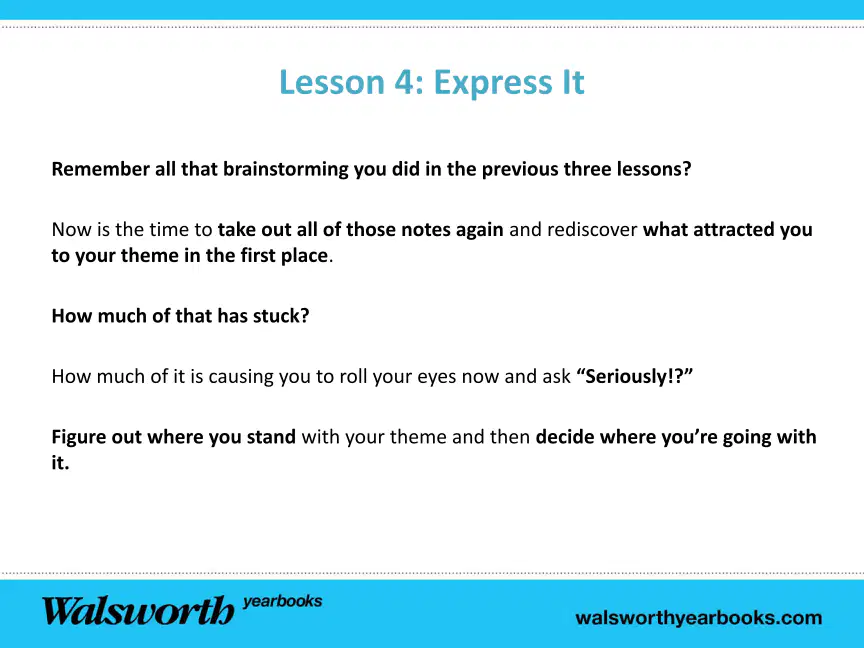 Lesson 4: Express It

Remember all that brainstorming you did in the previous three lessons?

Now is the time to take out all of those notes again and rediscover what attracted you to your theme in the first place.

How much of that has stuck?

How much of it is causing you to roll your eyes now and ask "Seriously!?"

Figure out where you stand with your theme and then decide where you're going with it.

Walsworth yearbooks

walsworthyearbooks.com